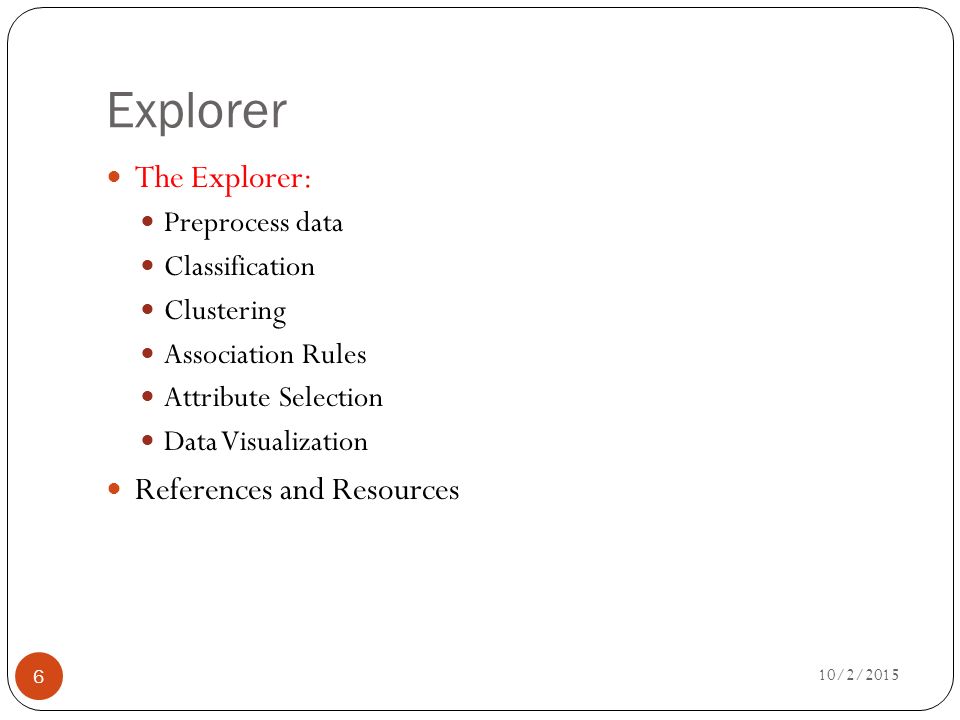 Explorer

The Explorer:
Preprocess data
Classification
Clustering
Association Rules
Attribute Selection
Data Visualization

References and Resources

6

10/2/2015